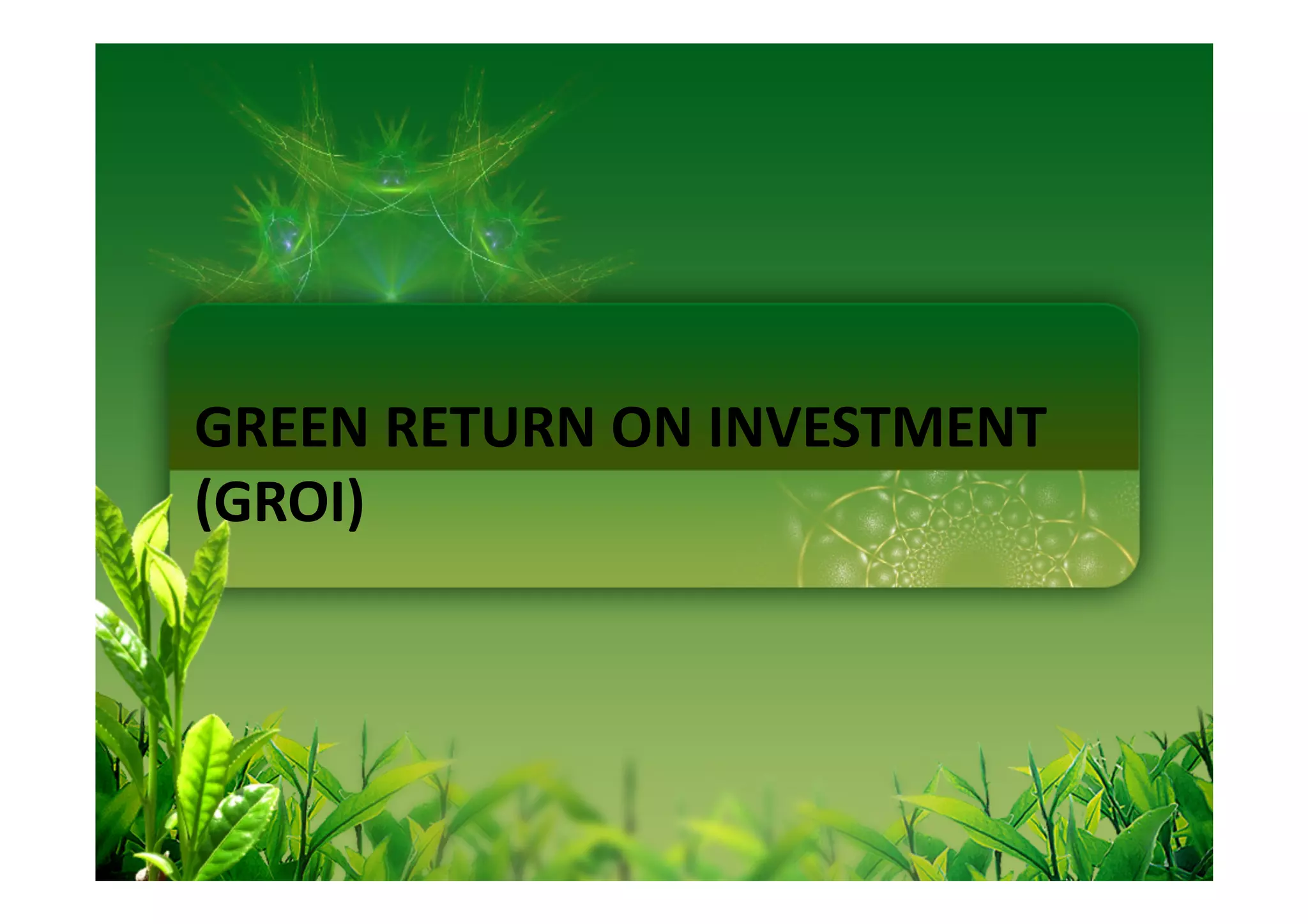 GREEN RETURN ON INVESTMENT (GROI)